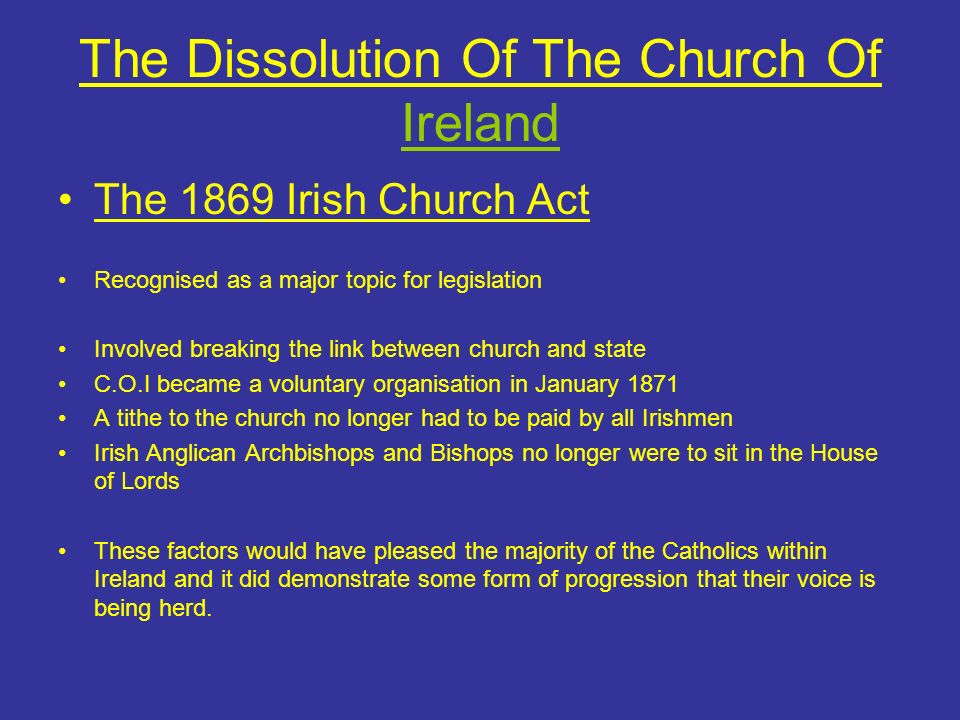 The Dissolution Of The Church Of Ireland

• The 1869 Irish Church Act

• Recognised as a major topic for legislation

• Involved breaking the link between church and state
• C.O.I became a voluntary organisation in January 1871
• A tithe to the church no longer had to be paid by all Irishmen
• Irish Anglican Archbishops and Bishops no longer were to sit in the House of Lords

• These factors would have pleased the majority of the Catholics within Ireland and it did demonstrate some form of progression that their voice is being herd.